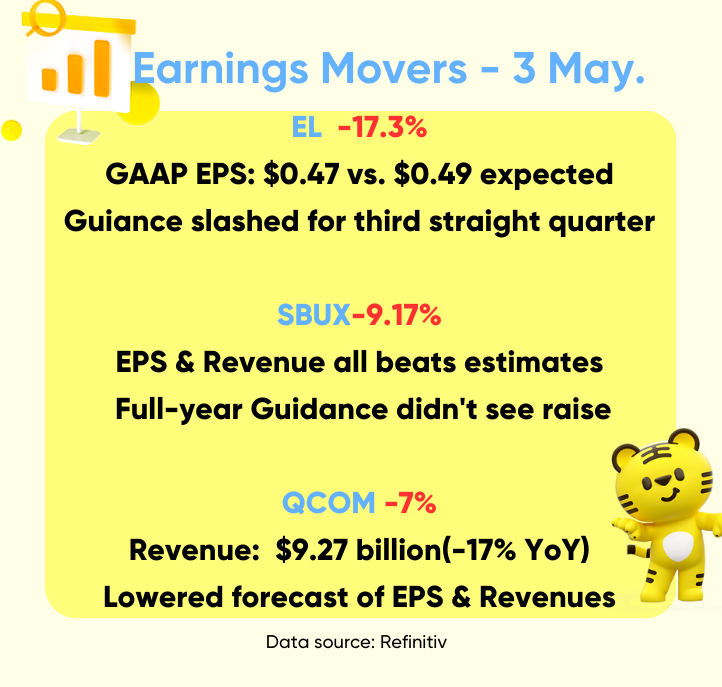 Earnings Movers - 3 May.

EL -17.3%

GAAP EPS: \$0.47 vs. \$0.49 expected

Guiance slashed for third straight quarter

SBUX-9.17%

EPS & Revenue all beats estimates

Full-year Guidance didn't see raise

QCOM -7%

Revenue: \$9.27 billion(-17% YoY)

Lowered forecast of EPS & Revenues

Data source: Refinitiv